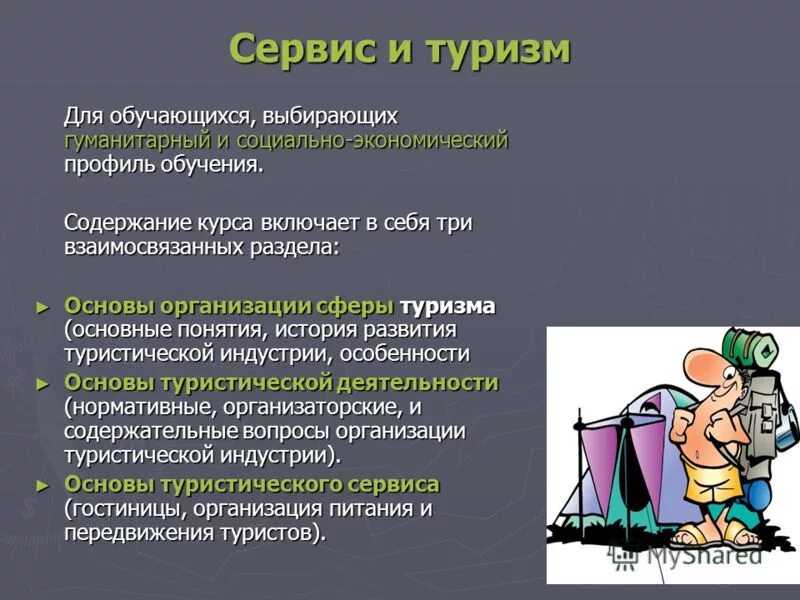 Сервис и туризм

Для обучающихся, выбирающих гуманитарный и социально-экономический профиль обучения.

Содержание курса включает в себя три взаимосвязанных раздела:

► Основы организации сферы туризма (основные понятия, история развития туристической индустрии, особенности

► Основы туристической деятельности (нормативные, организаторские, и содержательные вопросы организации туристической индустрии).

► Основы туристического сервиса (гостиницы, организация питания и передвижения туристов).

MyShared